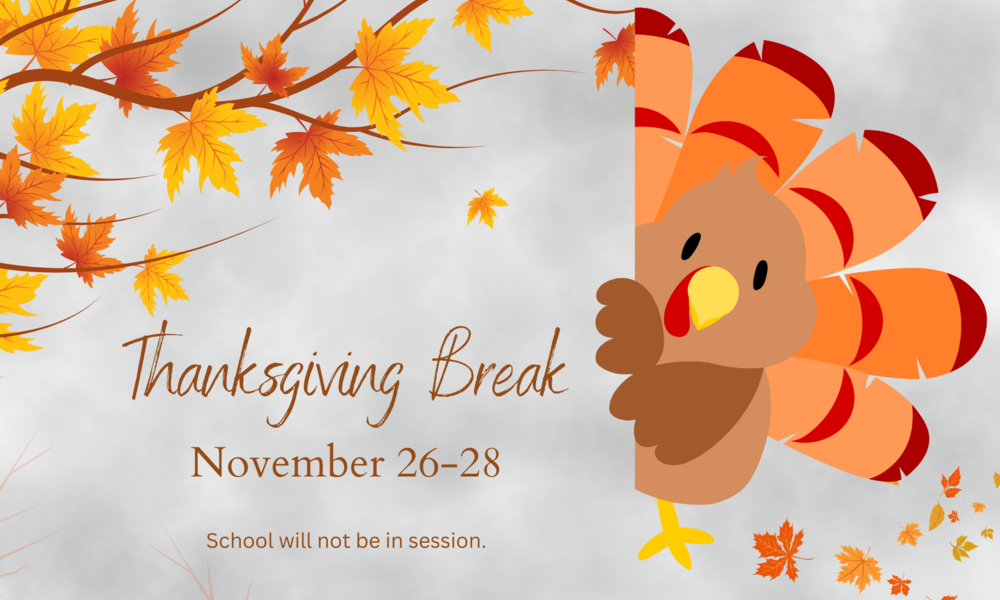 Thanksgiving Break

November 26-28

School will not be in session.